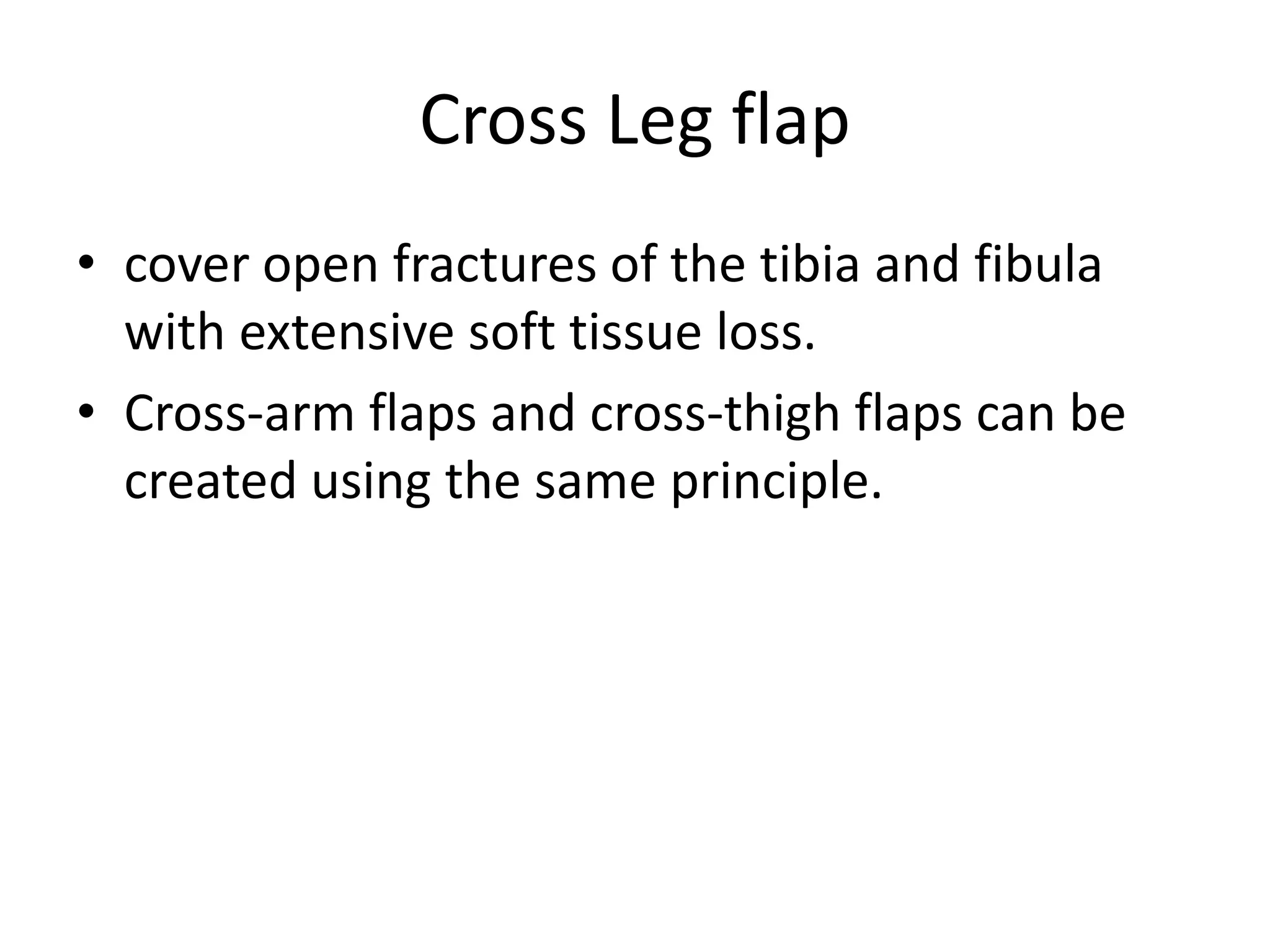 Cross Leg flap

• cover open fractures of the tibia and fibula with extensive soft tissue loss.
• Cross-arm flaps and cross-thigh flaps can be created using the same principle.